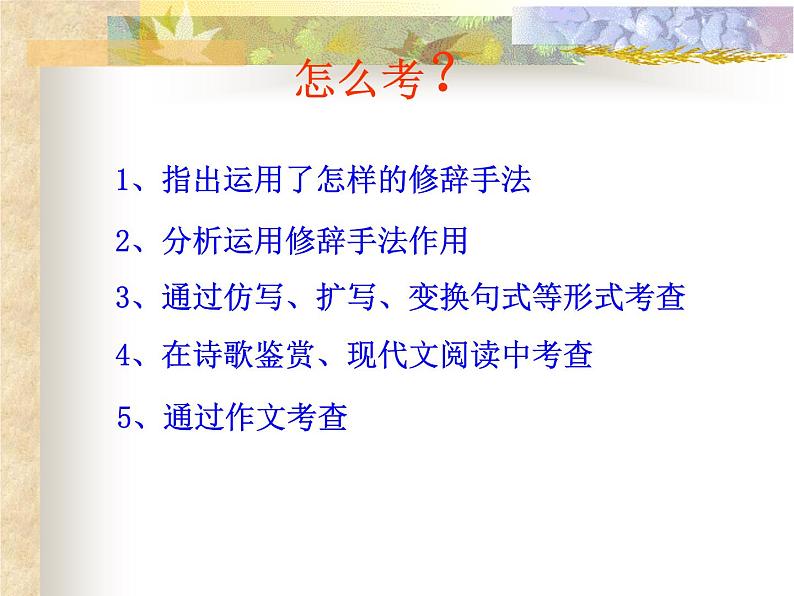 怎么考？

1、指出运用了怎样的修辞手法

2、分析运用修辞手法作用

3、通过仿写、扩写、变换句式等形式考查

4、在诗歌鉴赏、现代文阅读中考查

5、通过作文考查